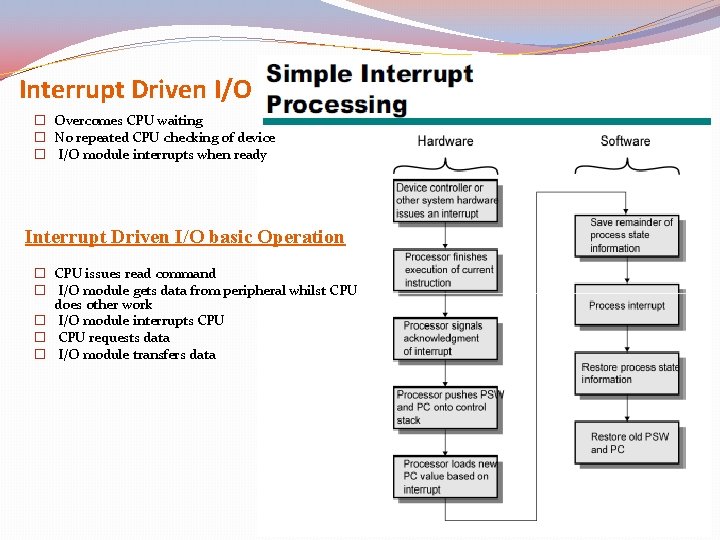 Interrupt Driven I/O

☐ Overcomes CPU waiting
☐ No repeated CPU checking of device
☐ I/O module interrupts when ready

Interrupt Driven I/O basic Operation

☐ CPU issues read command
☐ I/O module gets data from peripheral whilst CPU does other work
☐ I/O module interrupts CPU
☐ CPU requests data
☐ I/O module transfers data

Simple Interrupt Processing

Hardware

Device controller or other system hardware issues an interrupt

Processor finishes execution of current instruction

Processor signals acknowledgment of interrupt

Processor pushes PSW and PC onto control stack

Processor loads new PC value based on interrupt

Software

Save remainder of process state information

Process interrupt

Restore process state information

Restore old PSW and PC